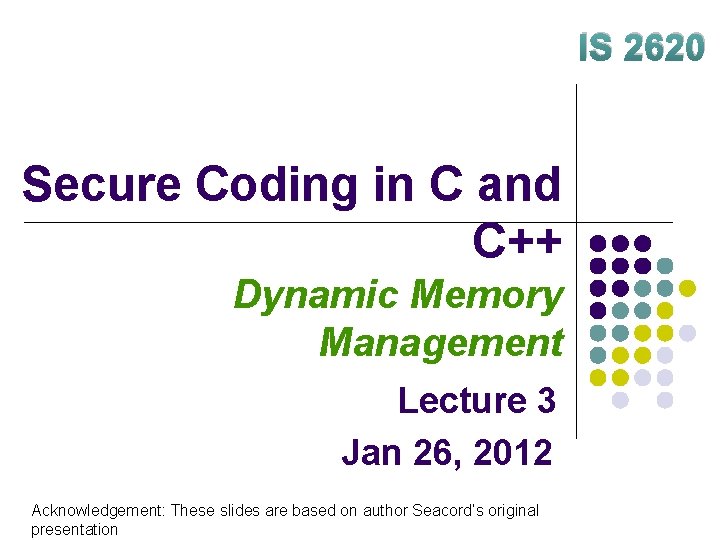 IS 2620

Secure Coding in C and C++

Dynamic Memory Management

Lecture 3

Jan 26, 2012

Acknowledgement: These slides are based on author Seacord's original presentation